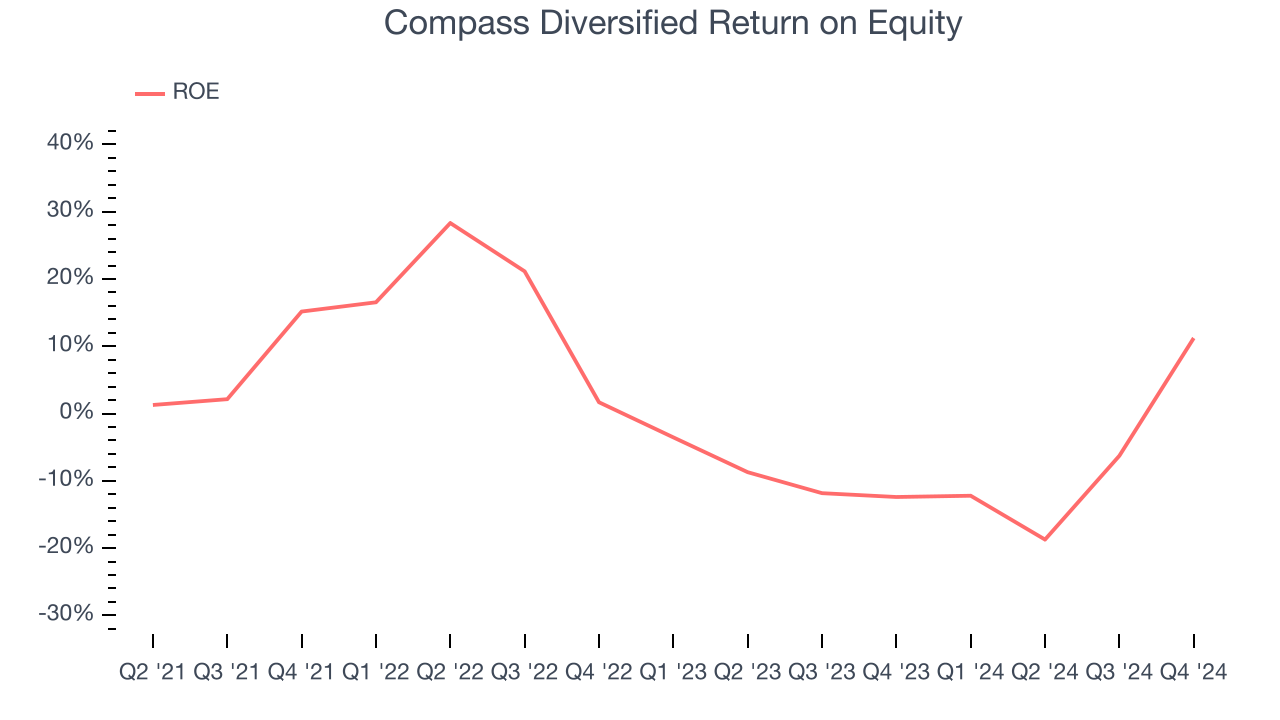 Compass Diversified Return on Equity

ROE

40%
30%
20%
10%
0%
-10%
-20%
-30%

Q2 '21 Q3 '21 Q4 '21 Q1 '22 Q2 '22 Q3 '22 Q4 '22 Q1 '23 Q2 '23 Q3 '23 Q4 '23 Q1 '24 Q2 '24 Q3 '24 Q4 '24